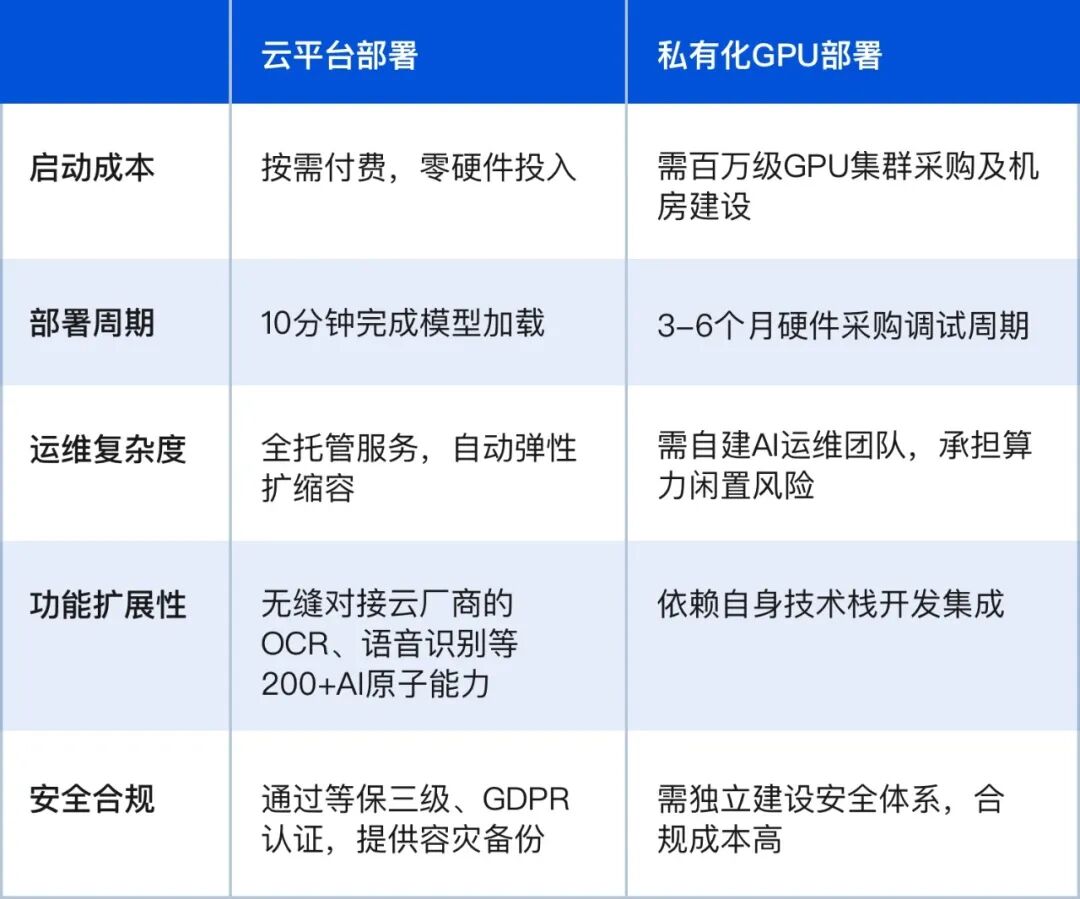 |  | 云平台部署 | 私有化GPU部署 |
|---|---|---|
| 启动成本 | 按需付费，零硬件投入 | 需百万级GPU集群采购及机房建设 |
| 部署周期 | 10分钟完成模型加载 | 3-6个月硬件采购调试周期 |
| 运维复杂度 | 全托管服务，自动弹性扩缩容 | 需自建AI运维团队，承担算力闲置风险 |
| 功能扩展性 | 无缝对接云厂商的OCR、语音识别等200+AI原子能力 | 依赖自身技术栈开发集成 |
| 安全合规 | 通过等保三级、GDPR认证，提供容灾备份 | 需独立建设安全体系，合规成本高 |